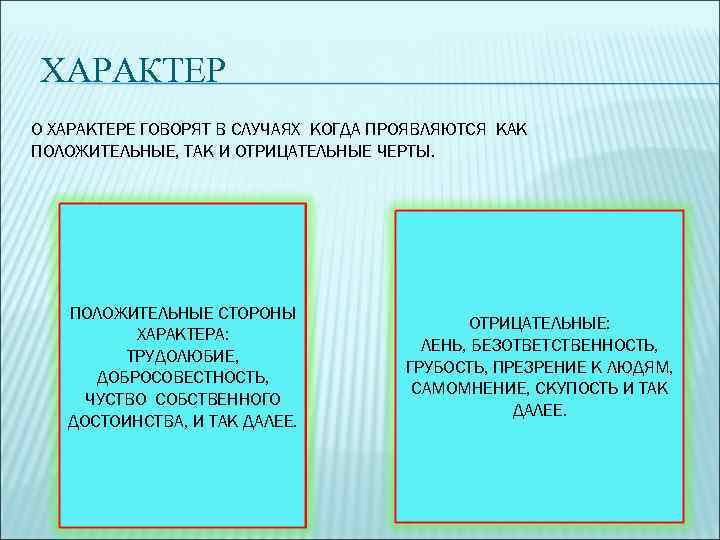 ХАРАКТЕР

О ХАРАКТЕРЕ ГОВОРЯТ В СЛУЧАЯХ КОГДА ПРОЯВЛЯЮТСЯ КАК ПОЛОЖИТЕЛЬНЫЕ, ТАК И ОТРИЦАТЕЛЬНЫЕ ЧЕРТЫ.

ПОЛОЖИТЕЛЬНЫЕ СТОРОНЫ ХАРАКТЕРА: ТРУДОЛЮБИЕ, ДОБРОСОВЕСТНОСТЬ, ЧУСТВО СОБСТВЕННОГО ДОСТОИНСТВА, И ТАК ДАЛЕЕ.

ОТРИЦАТЕЛЬНЫЕ: ЛЕНЬ, БЕЗОТВЕТСТВЕННОСТЬ, ГРУБОСТЬ, ПРЕЗРЕНИЕ К ЛЮДЯМ, САМОМНЕНИЕ, СКУПОСТЬ И ТАК ДАЛЕЕ.